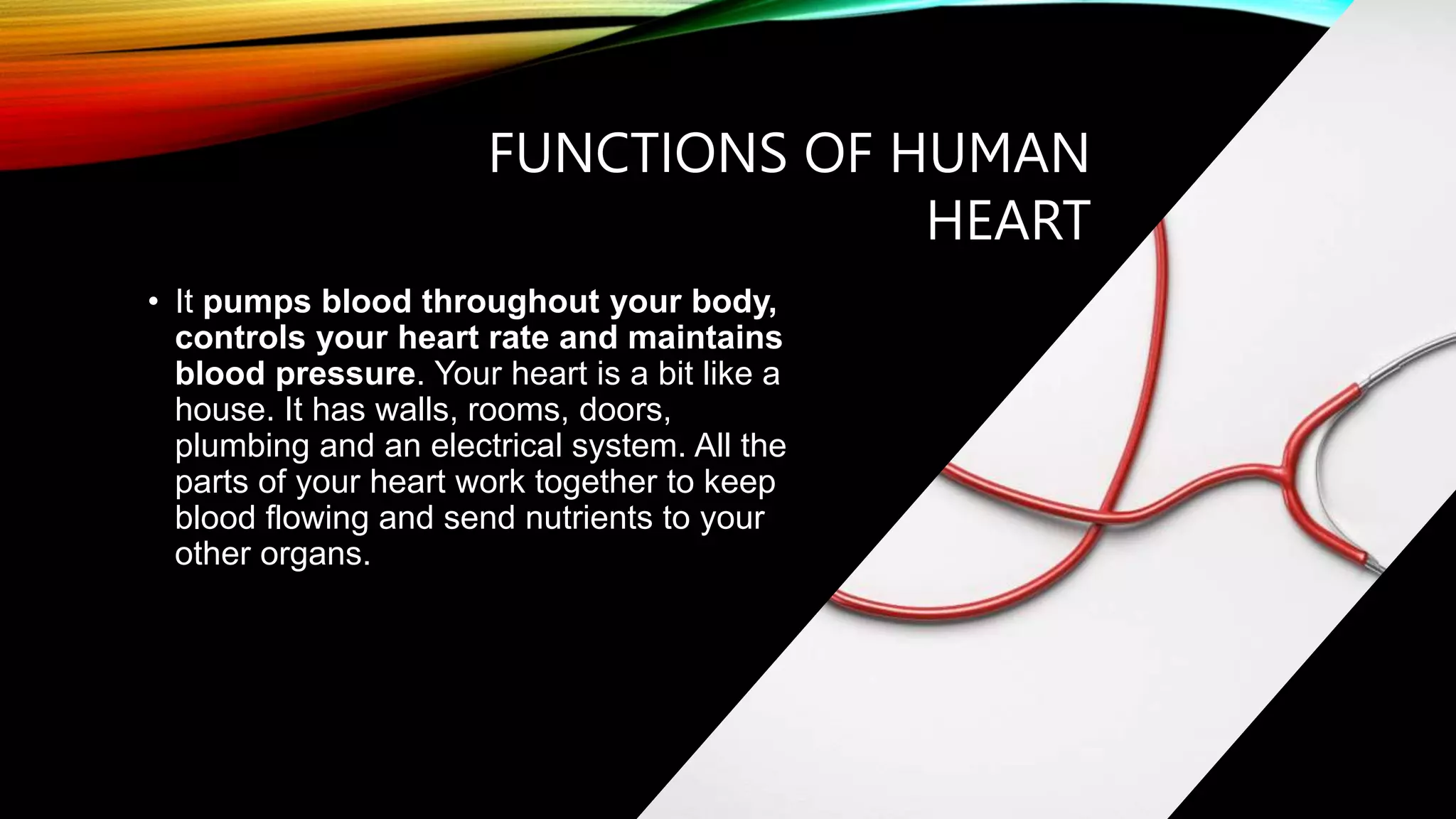 FUNCTIONS OF HUMAN HEART

• It pumps blood throughout your body, controls your heart rate and maintains blood pressure. Your heart is a bit like a house. It has walls, rooms, doors, plumbing and an electrical system. All the parts of your heart work together to keep blood flowing and send nutrients to your other organs.